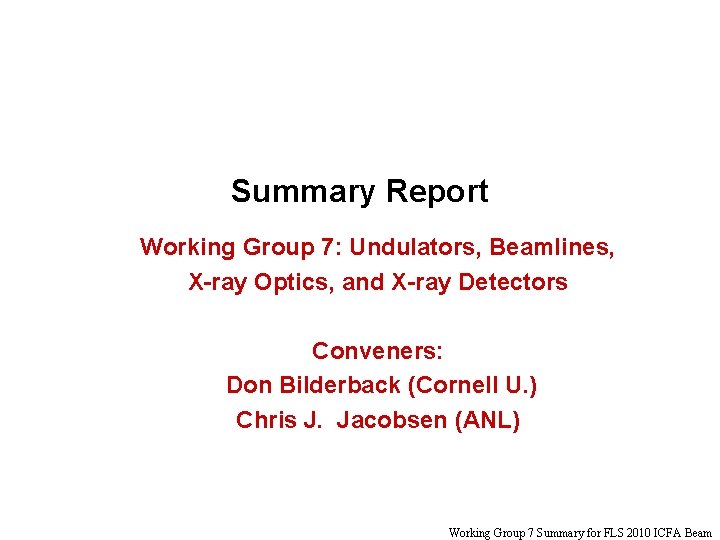 Summary Report

Working Group 7: Undulators, Beamlines, X-ray Optics, and X-ray Detectors

Conveners:
Don Bilderback (Cornell U.)
Chris J. Jacobsen (ANL)

Working Group 7 Summary for FLS 2010 ICFA Beam